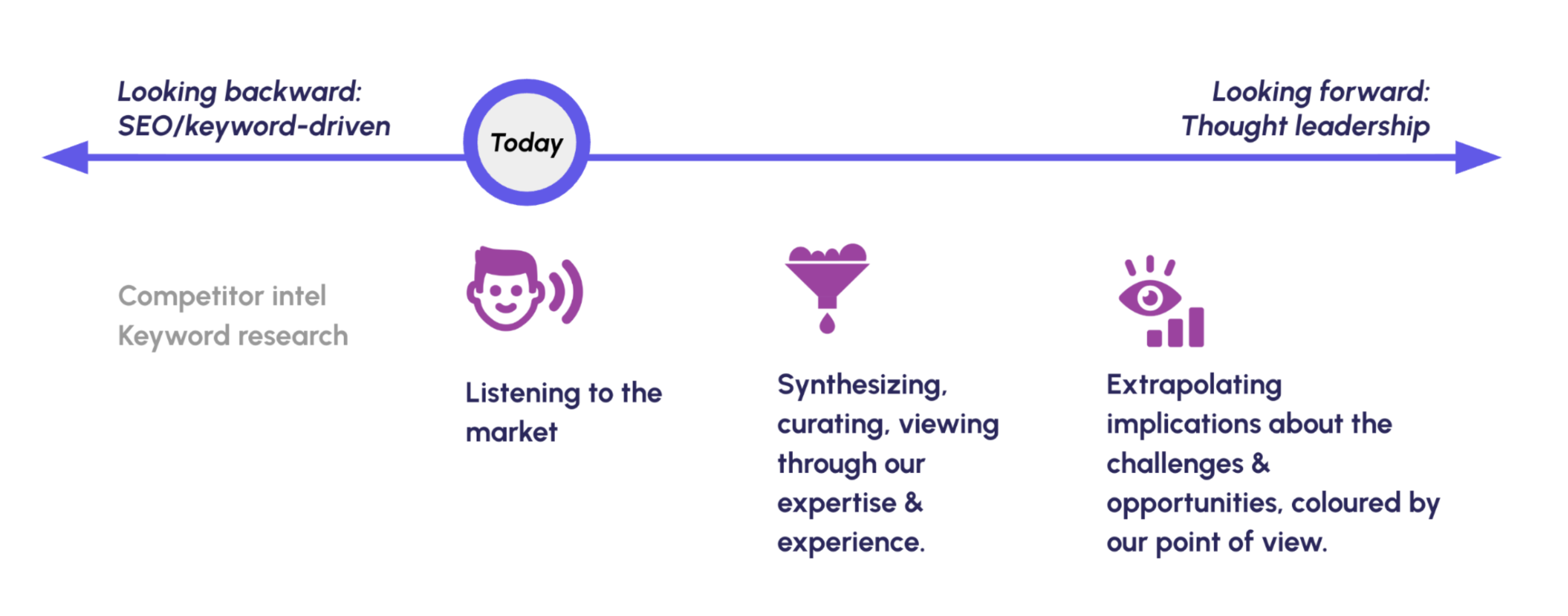 Looking backward:
SEO/keyword-driven

Today

Looking forward:
Thought leadership

Competitor intel
Keyword research

Listening to the market

Synthesizing, curating, viewing through our expertise & experience.

Extrapolating implications about the challenges & opportunities, coloured by our point of view.